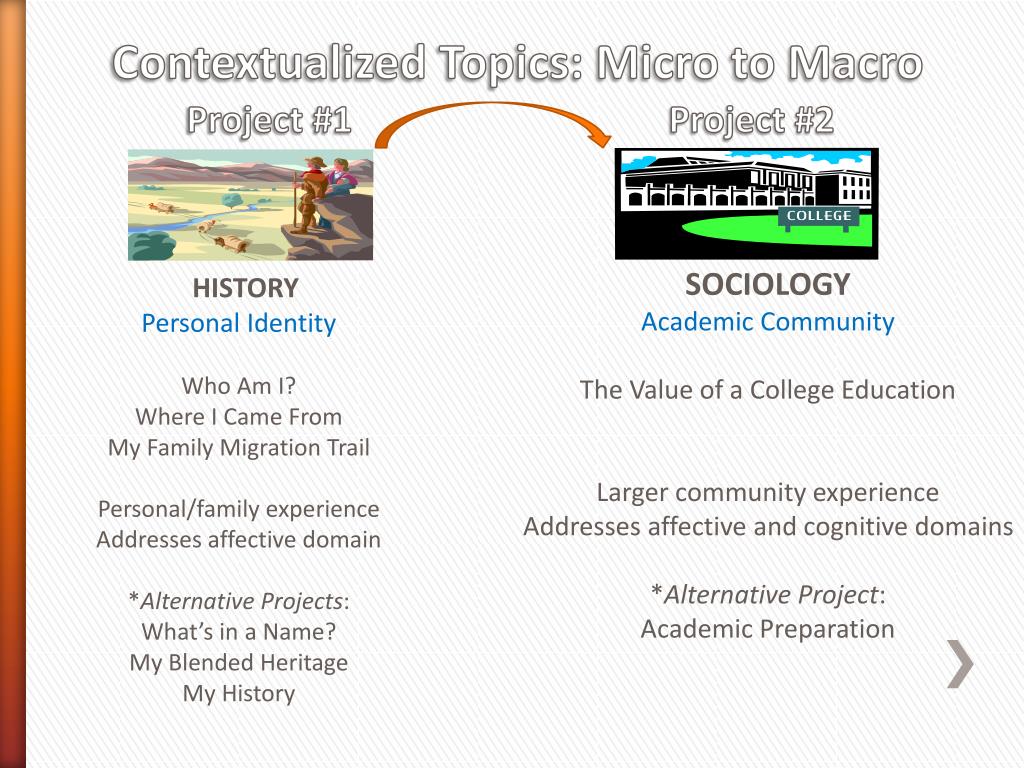 Contextualized Topics: Micro to Macro

Project #1

HISTORY
Personal Identity

Who Am I?
Where I Came From
My Family Migration Trail

Personal/family experience
Addresses affective domain

*Alternative Projects:
What's in a Name?
My Blended Heritage
My History

Project #2

COLLEGE

SOCIOLOGY
Academic Community

The Value of a College Education

Larger community experience
Addresses affective and cognitive domains

*Alternative Project:
Academic Preparation